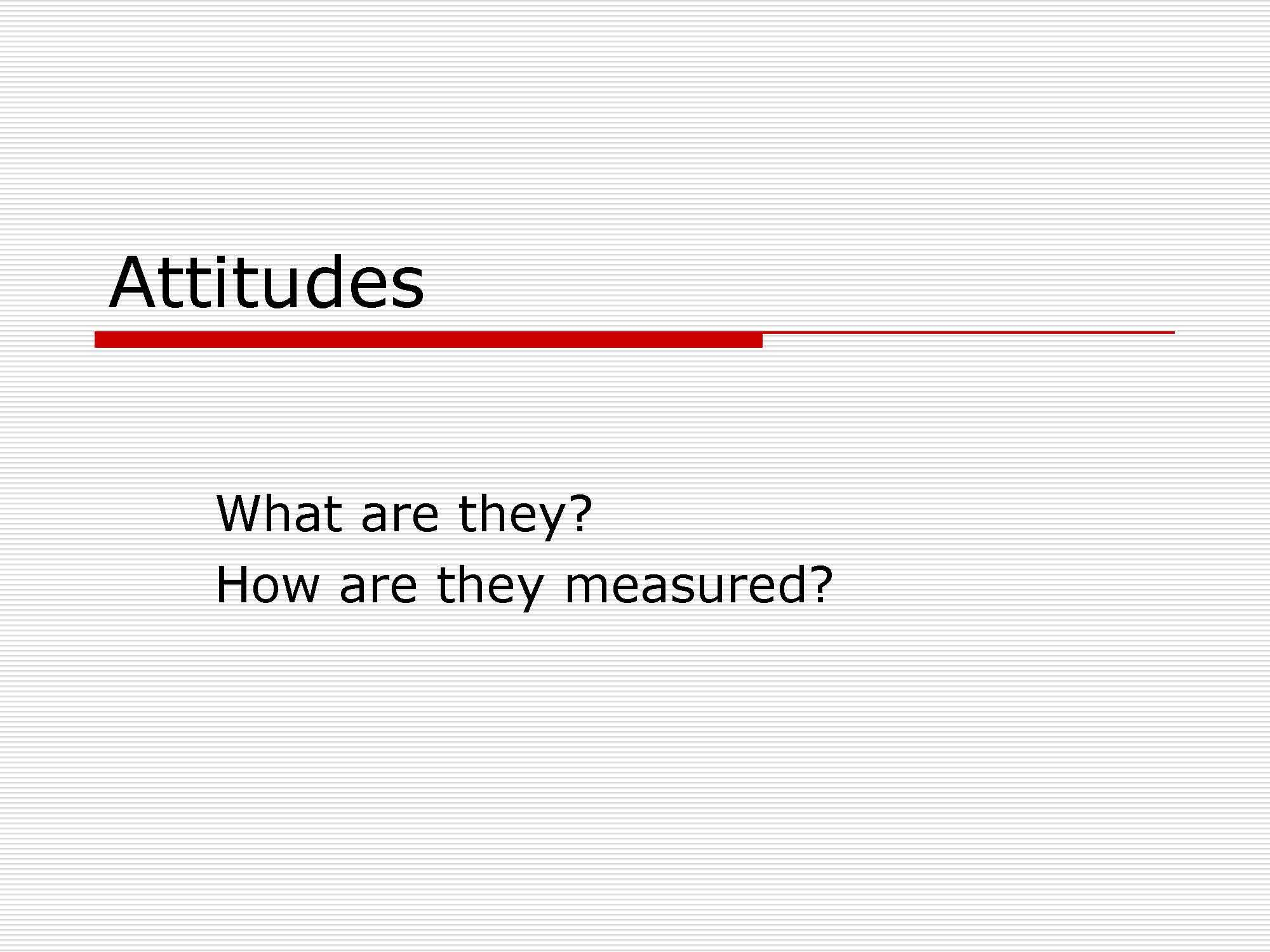 Attitudes

What are they?
How are they measured?